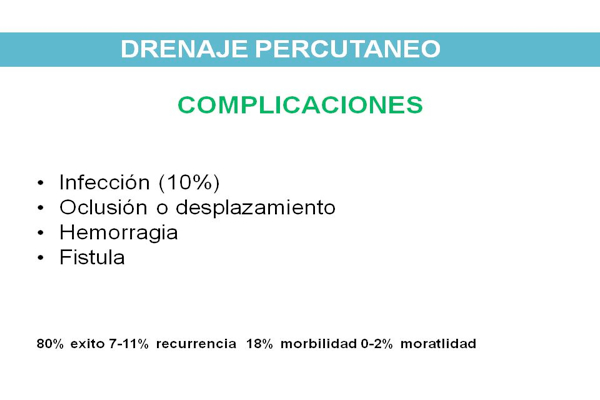 DRENAJE PERCUTANEO

COMPLICACIONES

• Infección (10%)
• Oclusión o desplazamiento
• Hemorragia
• Fistula

80% exito 7-11% recurrencia 18% morbilidad 0-2% moratlidad